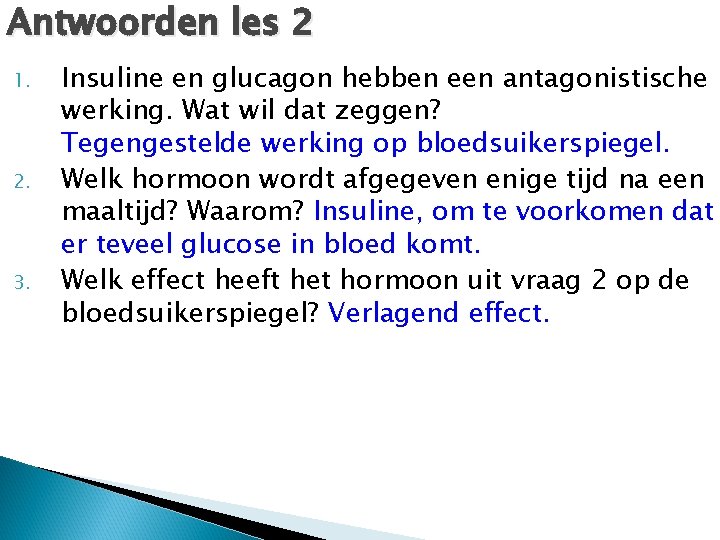 Antwoorden les 2

1. Insuline en glucagon hebben een antagonistische werking. Wat wil dat zeggen? Tegengestelde werking op bloedsuikerspiegel.
2. Welk hormoon wordt afgegeven enige tijd na een maaltijd? Waarom? Insuline, om te voorkomen dat er teveel glucose in bloed komt.
3. Welk effect heeft het hormoon uit vraag 2 op de bloedsuikerspiegel? Verlagend effect.